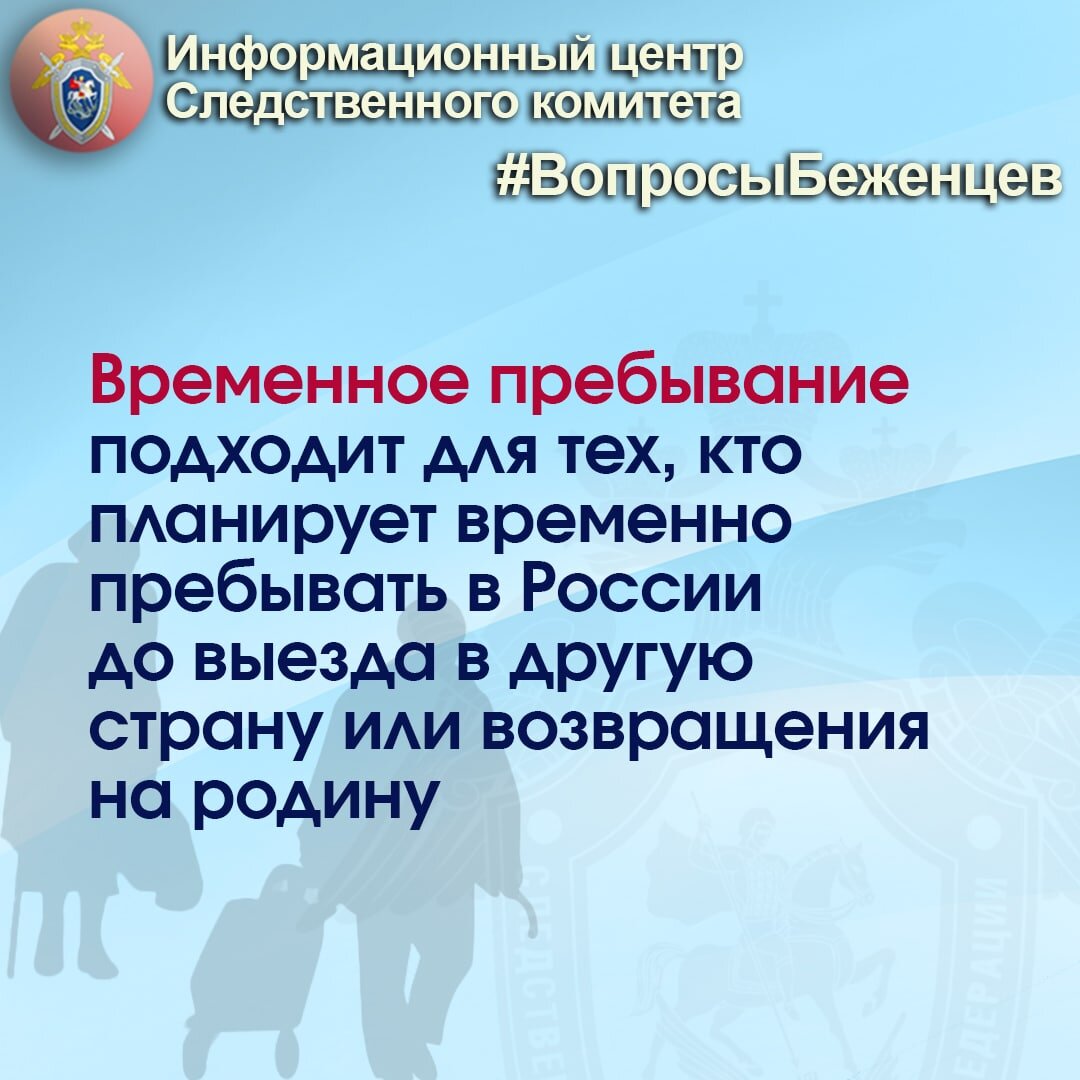 Информационный центр
Следственного комитета

#ВопросыБеженцев

Временное пребывание подходит для тех, кто планирует временно пребывать в России до выезда в другую страну или возвращения на родину